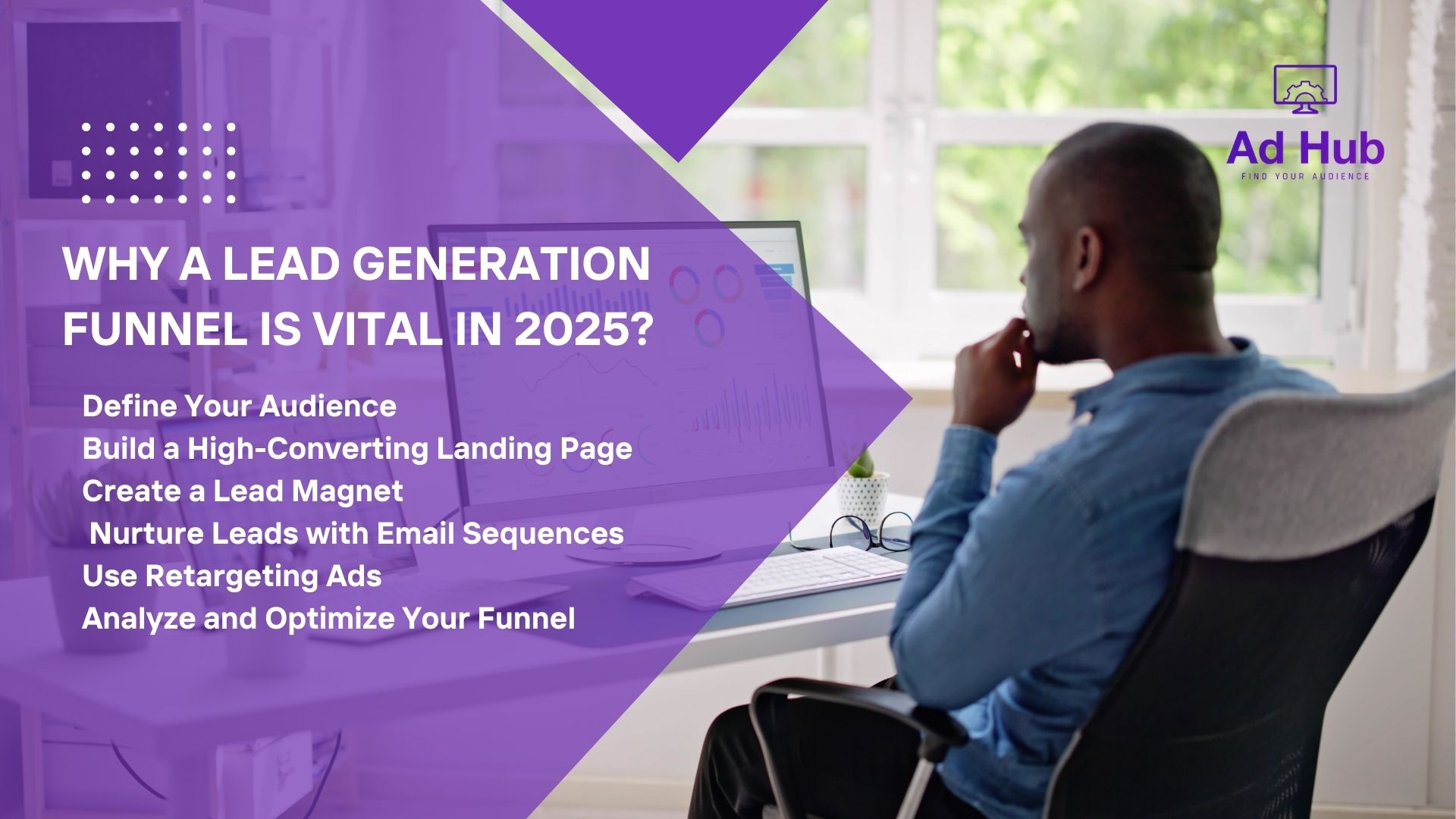 Ad Hub
FIND YOUR AUDIENCE

WHY A LEAD GENERATION FUNNEL IS VITAL IN 2025?

Define Your Audience
Build a High-Converting Landing Page
Create a Lead Magnet
Nurture Leads with Email Sequences
Use Retargeting Ads
Analyze and Optimize Your Funnel